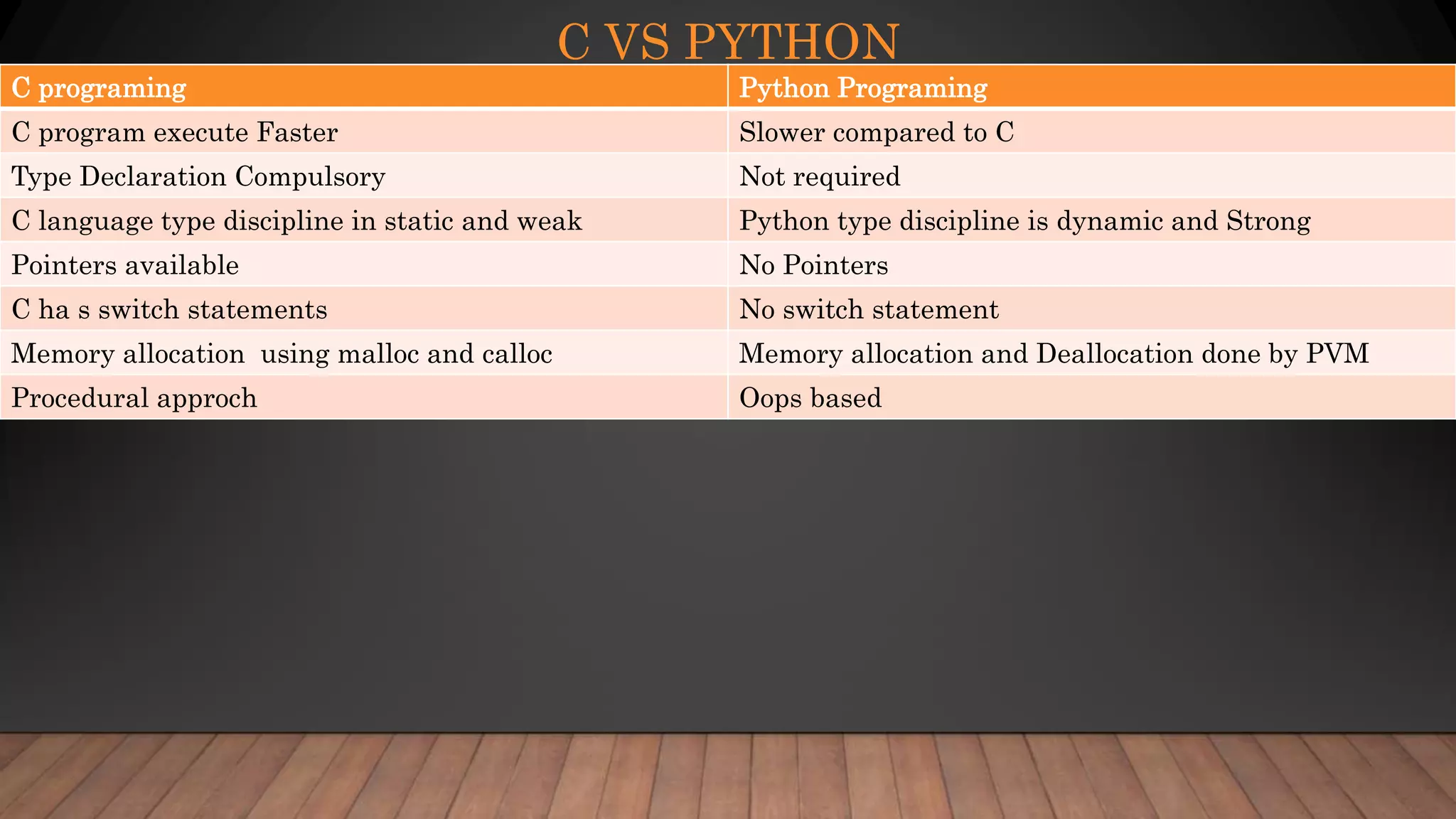 C VS PYTHON

| C programing | Python Programing |
|---|---|
| C program execute Faster | Slower compared to C |
| Type Declaration Compulsory | Not required |
| C language type discipline in static and weak | Python type discipline is dynamic and Strong |
| Pointers available | No Pointers |
| C ha s switch statements | No switch statement |
| Memory allocation using malloc and calloc | Memory allocation and Deallocation done by PVM |
| Procedural approch | Oops based |